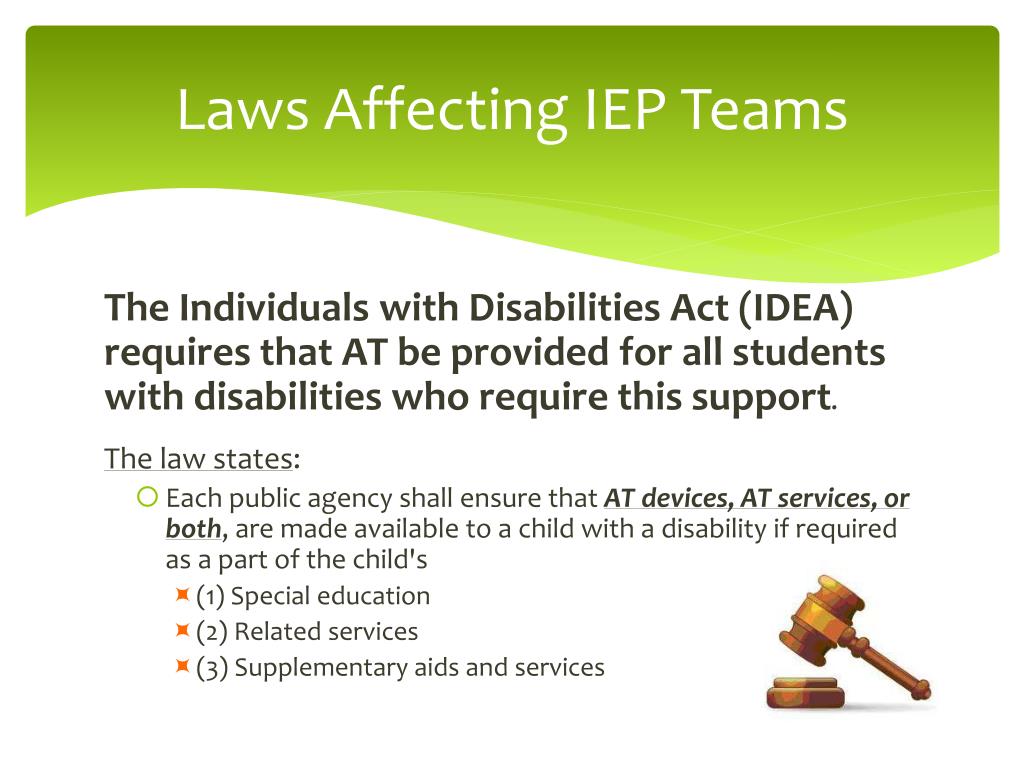 Laws Affecting IEP Teams

The Individuals with Disabilities Act (IDEA) requires that AT be provided for all students with disabilities who require this support.

The law states:

Each public agency shall ensure that AT devices, AT services, or both, are made available to a child with a disability if required as a part of the child's

(1) Special education

(2) Related services

(3) Supplementary aids and services